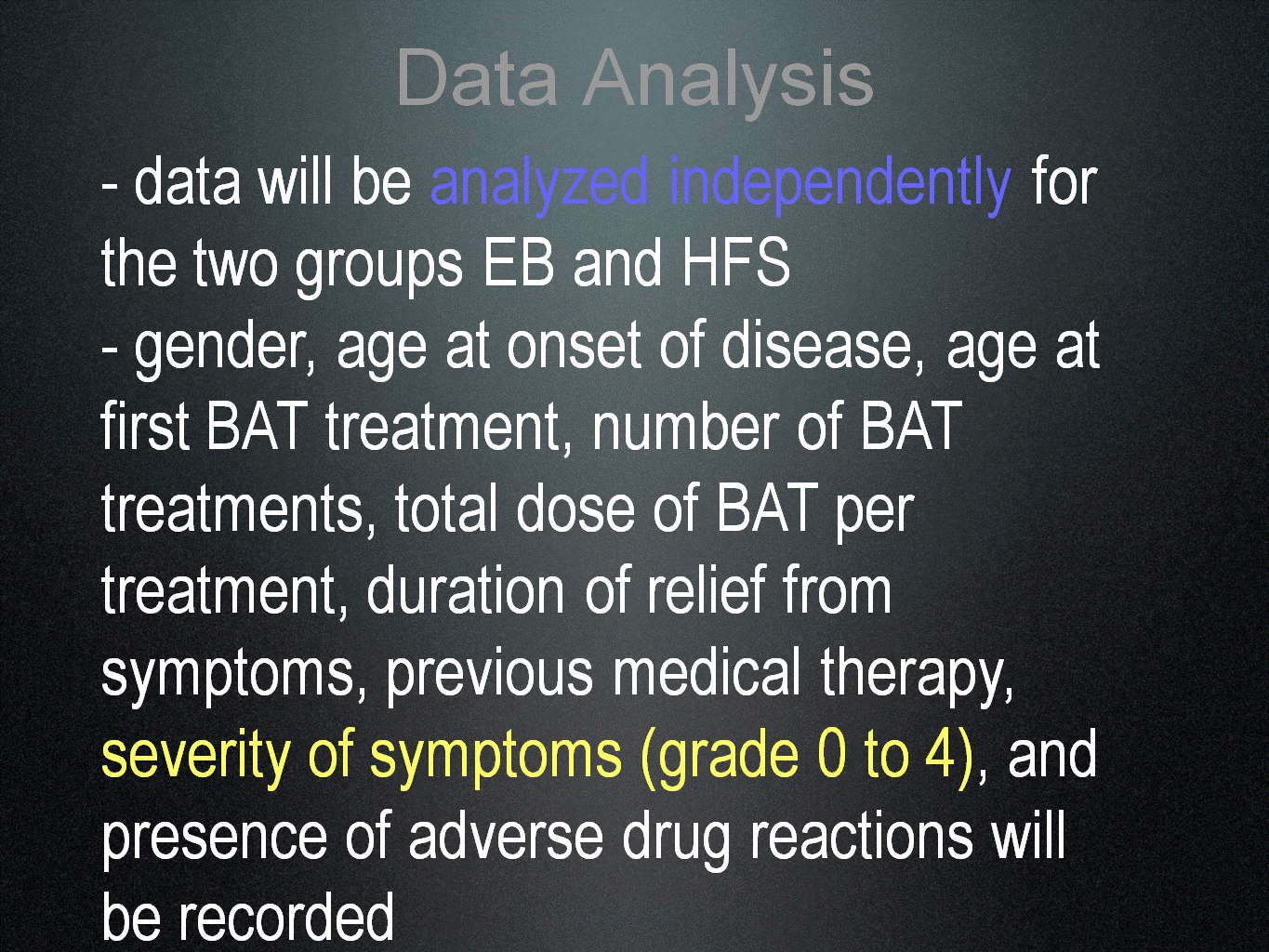 Data Analysis

- data will be analyzed independently for the two groups EB and HFS

- gender, age at onset of disease, age at first BAT treatment, number of BAT treatments, total dose of BAT per treatment, duration of relief from symptoms, previous medical therapy, severity of symptoms (grade 0 to 4), and presence of adverse drug reactions will be recorded